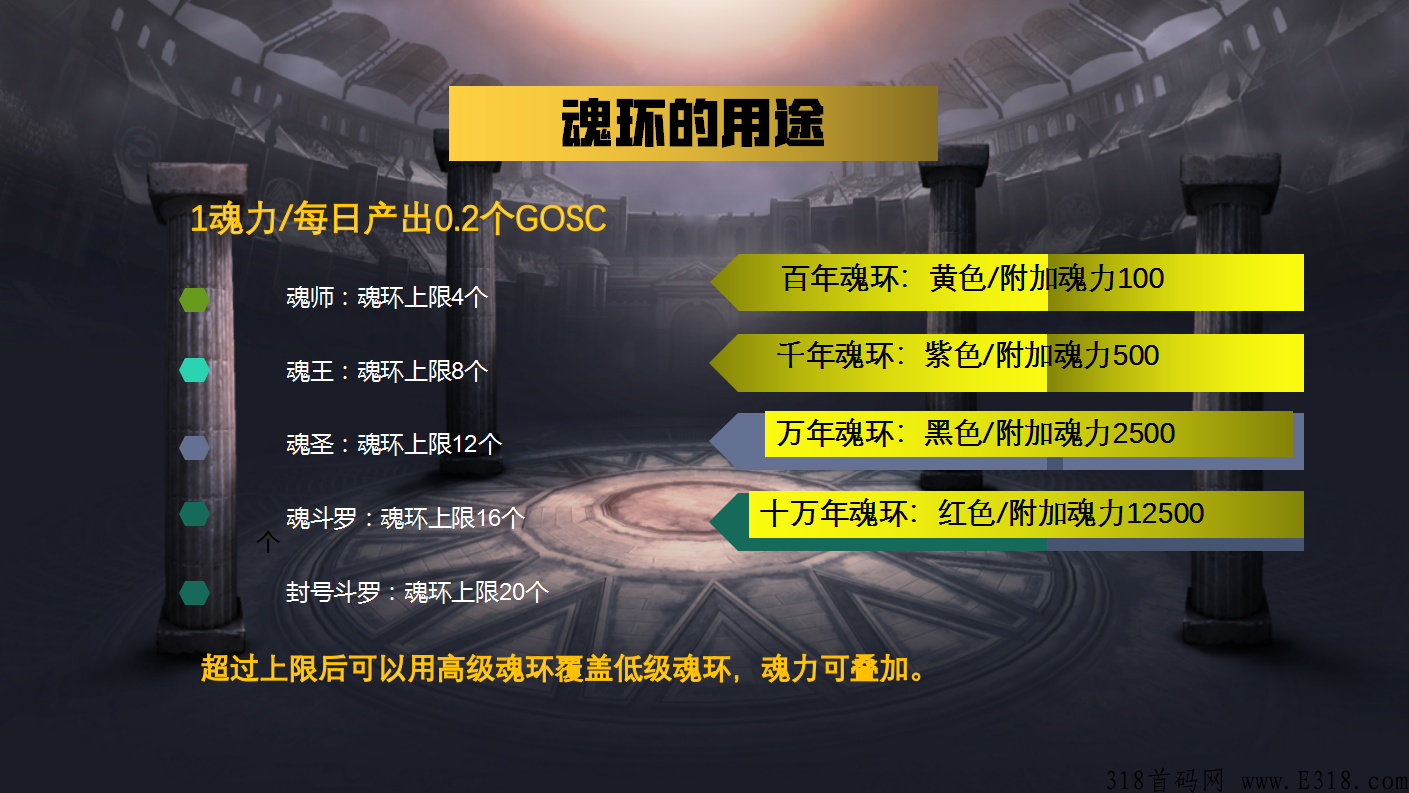 魂环的用途

1魂力/每日产出0.2个GOSC

魂师：魂环上限4个

魂王：魂环上限8个

魂圣：魂环上限12个

魂斗罗：魂环上限16个

个

封号斗罗：魂环上限20个

百年魂环：黄色/附加魂力100

千年魂环：紫色/附加魂力500

万年魂环：黑色/附加魂力2500

十万年魂环：红色/附加魂力12500

超过上限后可以用高级魂环覆盖低级魂环，魂力可叠加。

318首码网 www.E318.com